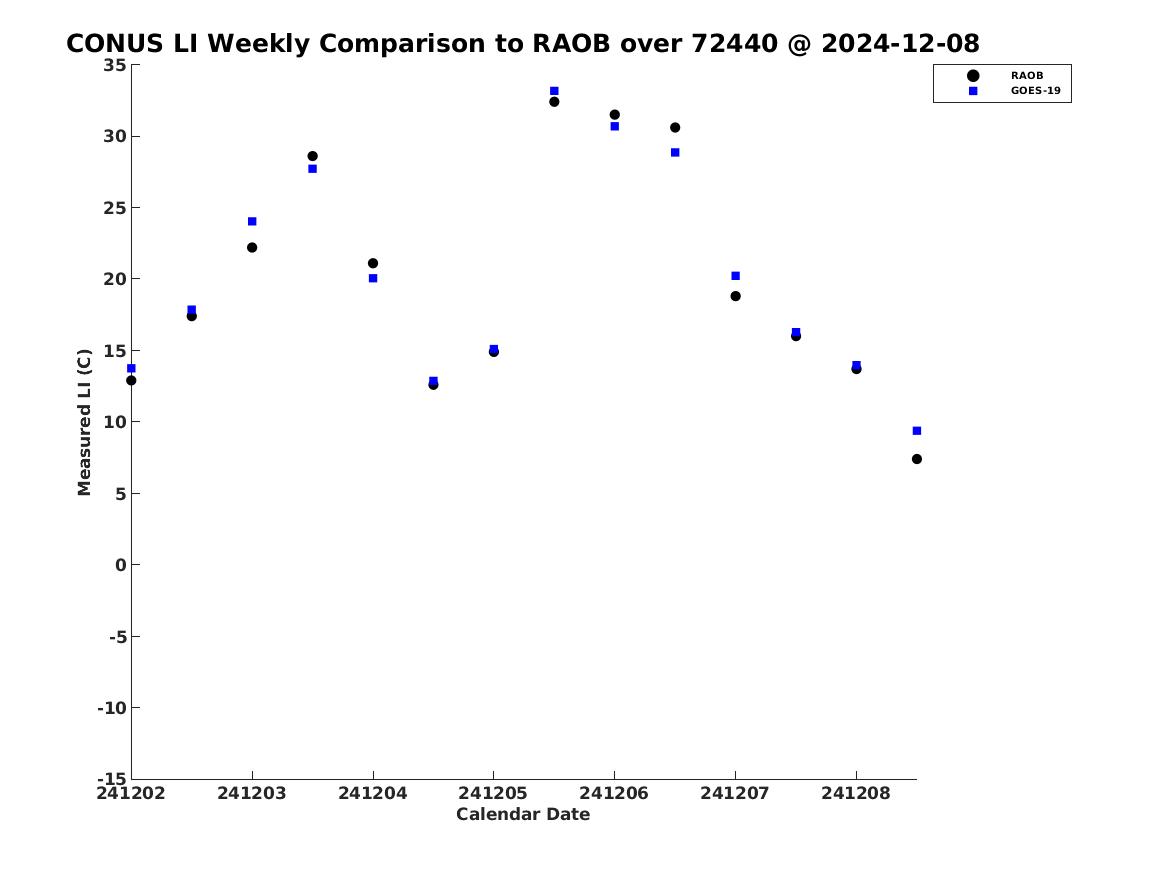 CONUS LI Weekly Comparison to RAOB over 72440 @ 2024-12-08

RAOB
GOES-19

Measured LI (C)

35
30
25
20
15
10
5
0
-5
-10
-15

241202
241203
241204
241205
241206
241207
241208

Calendar Date